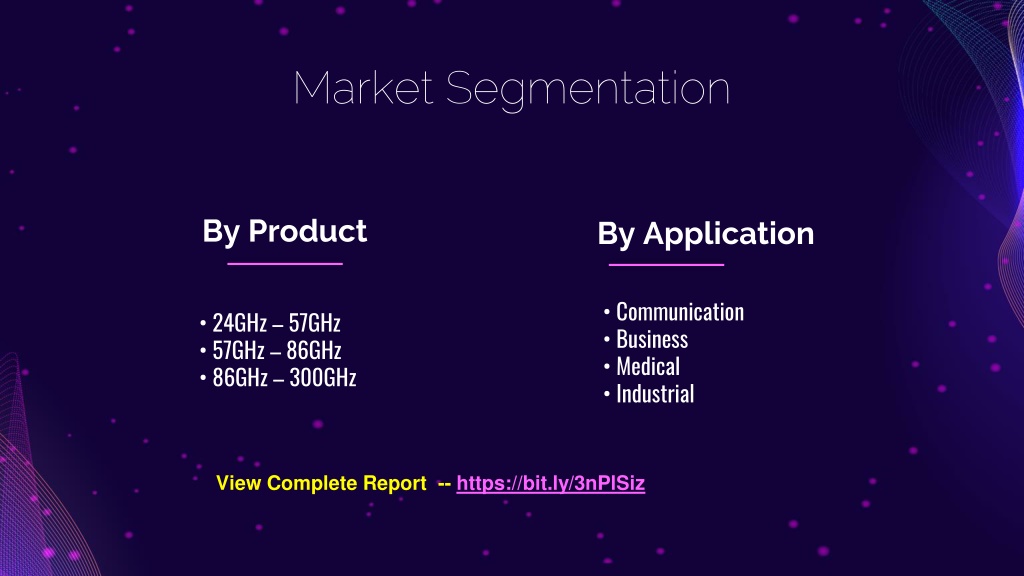 Market Segmentation

By Product

• 24GHz – 57GHz
• 57GHz – 86GHz
• 86GHz – 300GHz

By Application

• Communication
• Business
• Medical
• Industrial

View Complete Report -- https://bit.ly/3nPlSiz